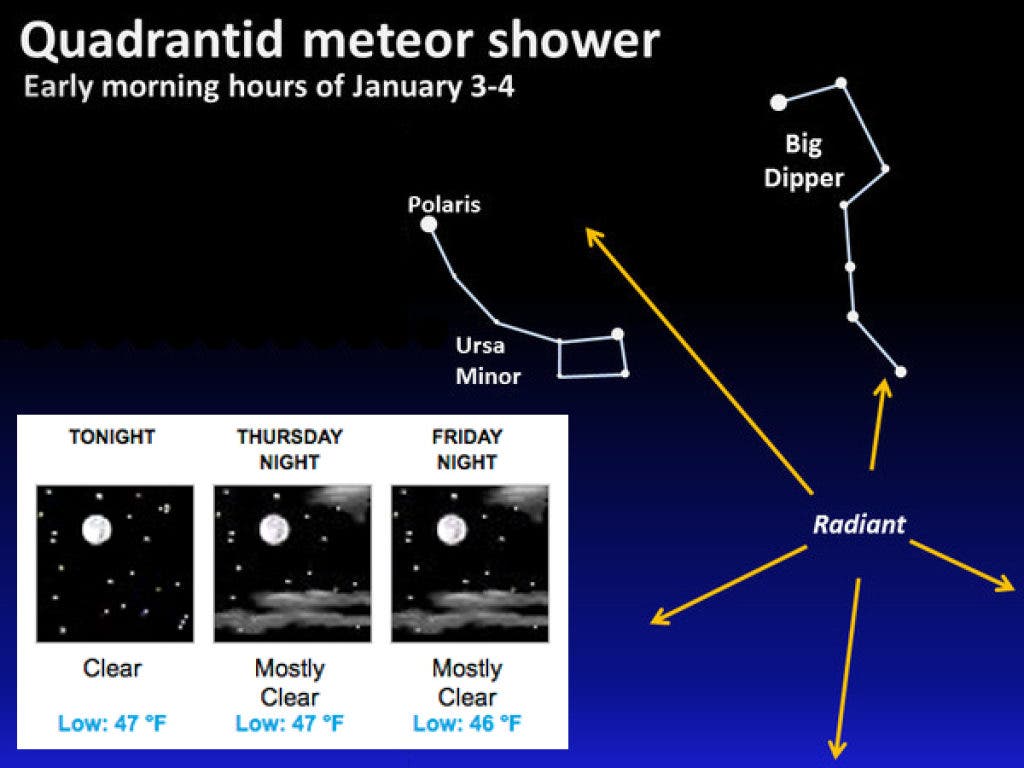 Quadrantid meteor shower
Early morning hours of January 3-4

Big Dipper

Polaris

Ursa Minor

Radiant

| TONIGHT | THURSDAY NIGHT | FRIDAY NIGHT |
|---|---|---|
| Clear | Mostly Clear | Mostly Clear |
| Low: 47 °F | Low: 47 °F | Low: 46 °F |